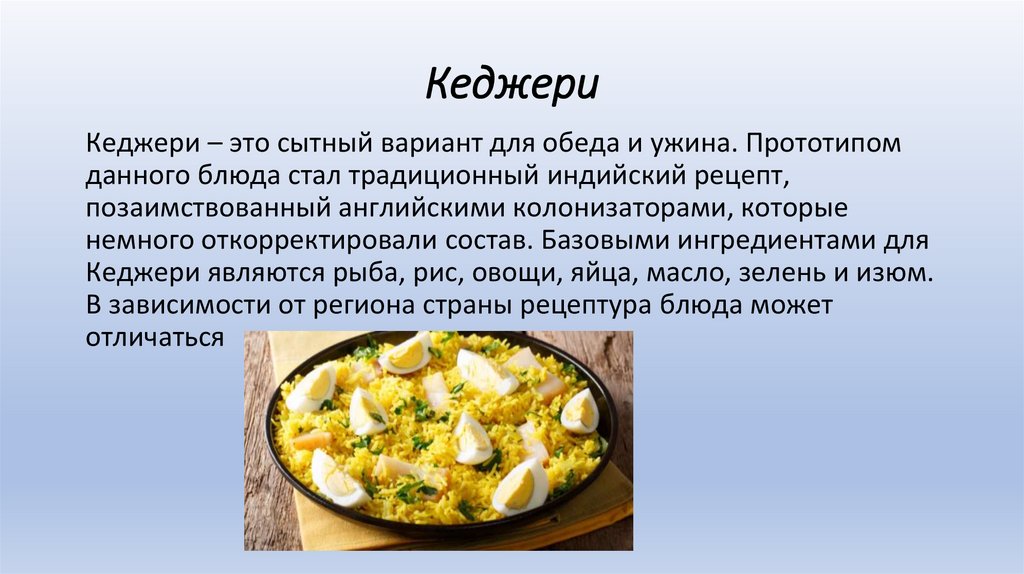 Кеджери

Кеджери – это сытный вариант для обеда и ужина. Прототипом данного блюда стал традиционный индийский рецепт, позаимствованный английскими колонизаторами, которые немного откорректировали состав. Базовыми ингредиентами для Кеджери являются рыба, рис, овощи, яйца, масло, зелень и изюм. В зависимости от региона страны рецептура блюда может отличаться